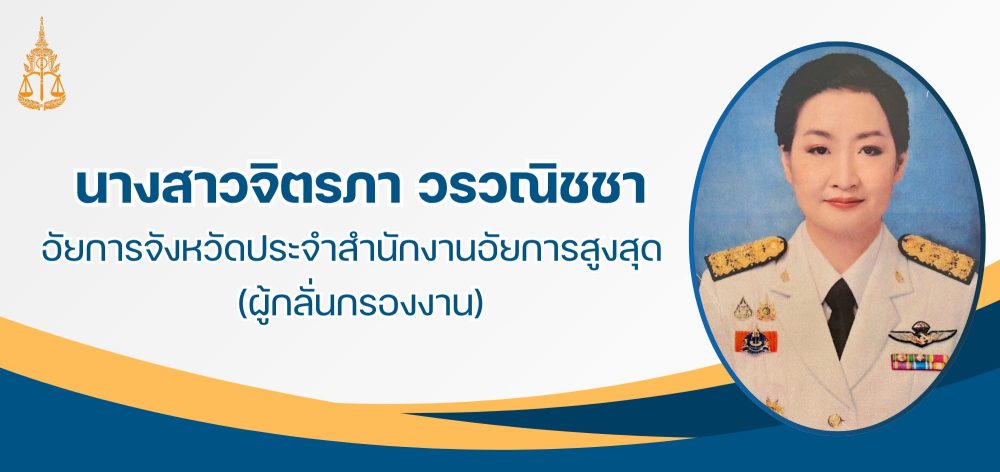 นางสาวจิตรภา วรวณิชชา
อัยการจังหวัดประจำสำนักงานอัยการสูงสุด
(ผู้กลั่นกรองงาน)